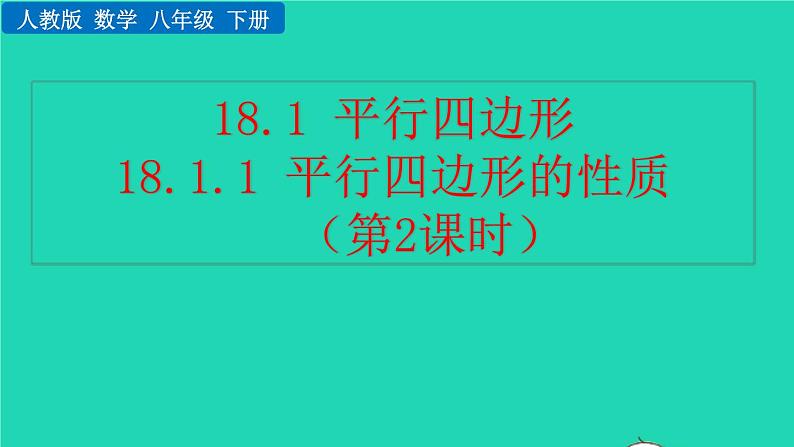 人教版 数学 八年级 下册

18.1 平行四边形
18.1.1 平行四边形的性质
（第2课时）